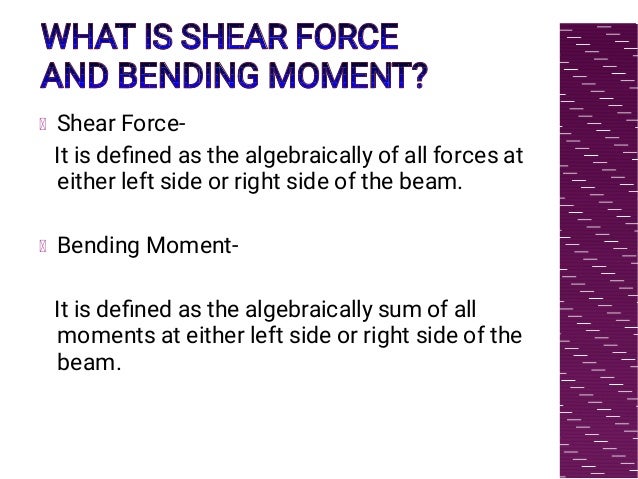 WHAT IS SHEAR FORCE AND BENDING MOMENT?

Shear Force-

It is defined as the algebraically of all forces at either left side or right side of the beam.

Bending Moment-

It is defined as the algebraically sum of all moments at either left side or right side of the beam.